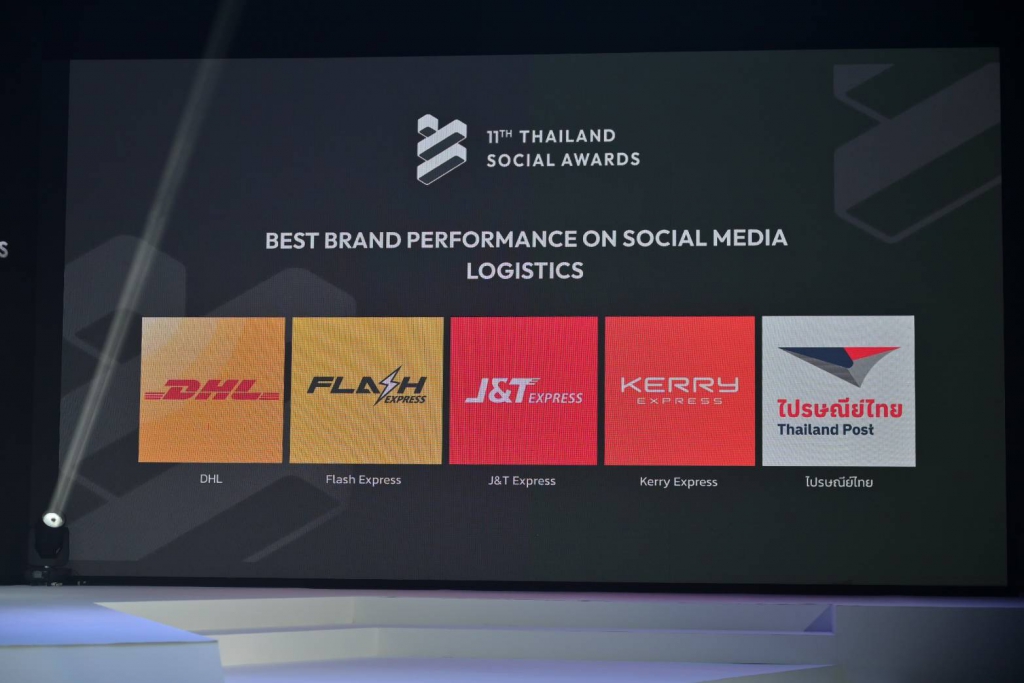 11TH THAILAND SOCIAL AWARDS

BEST BRAND PERFORMANCE ON SOCIAL MEDIA
LOGISTICS

DHL

FLASH EXPRESS

J&T EXPRESS

KERRY EXPRESS

ไปรษณีย์ไทย Thailand Post

DHL

Flash Express

J&T Express

Kerry Express

ไปรษณีย์ไทย